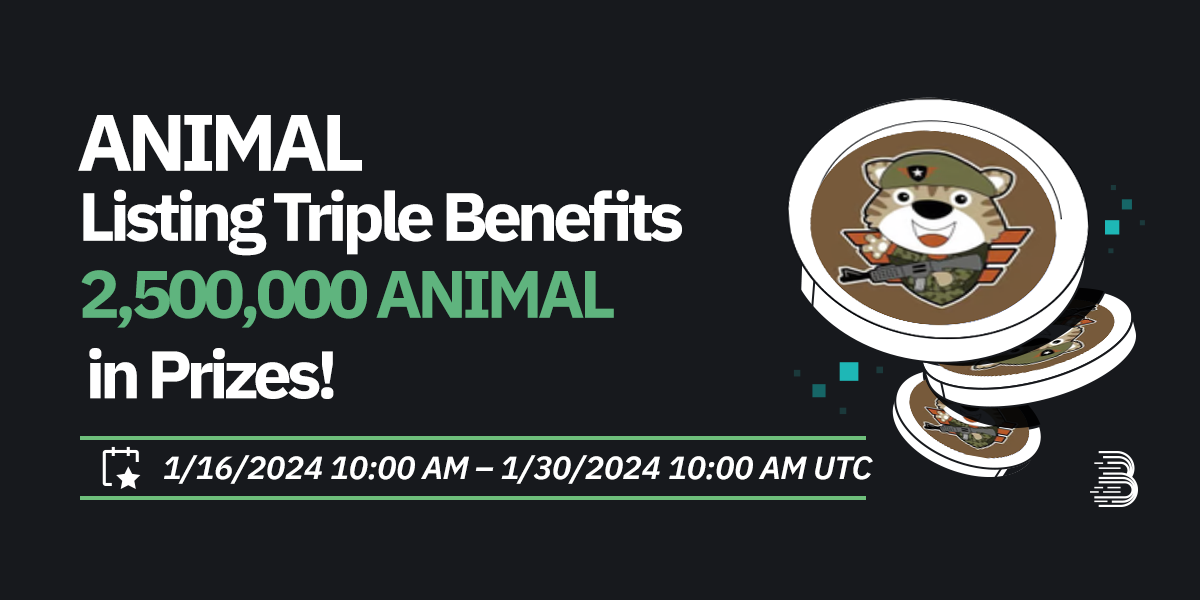 ANIMAL
Listing Triple Benefits
2,500,000 ANIMAL
in Prizes!

1/16/2024 10:00 AM – 1/30/2024 10:00 AM UTC